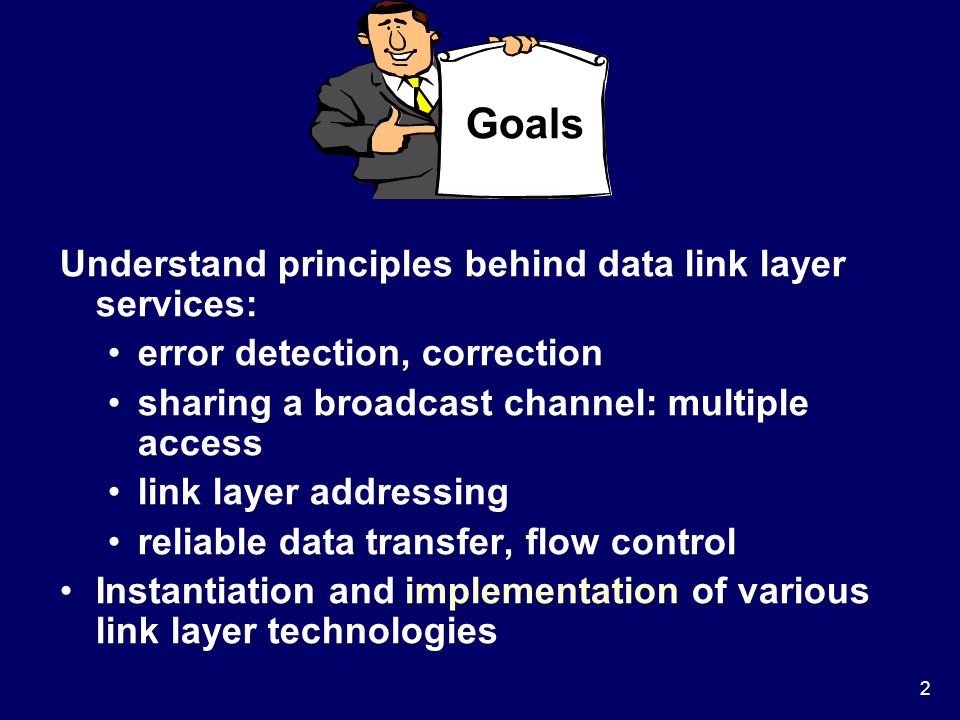 Goals

Understand principles behind data link layer services:

• error detection, correction
• sharing a broadcast channel: multiple access
• link layer addressing
• reliable data transfer, flow control

• Instantiation and implementation of various link layer technologies

2